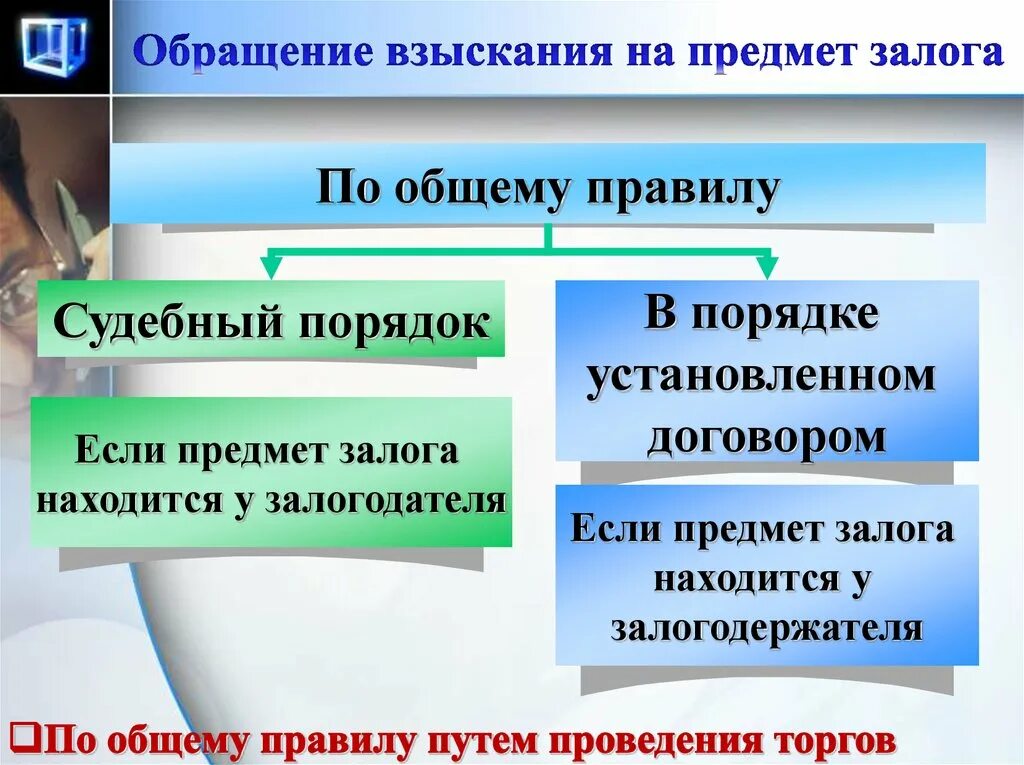 Обращение взыскания на предмет залога

По общему правилу

Судебный порядок

Если предмет залога находится у залогодателя

В порядке установленном договором

Если предмет залога находится у залогодержателя

❑По общему правилу путем проведения торгов